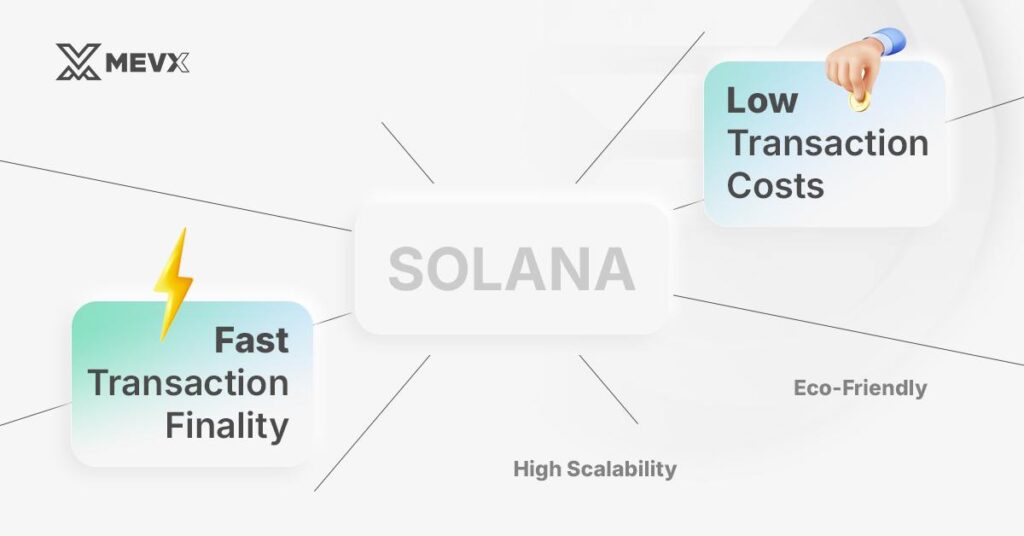 MEVX

Low Transaction Costs

SOLANA

Fast Transaction Finality

Eco-Friendly

High Scalability